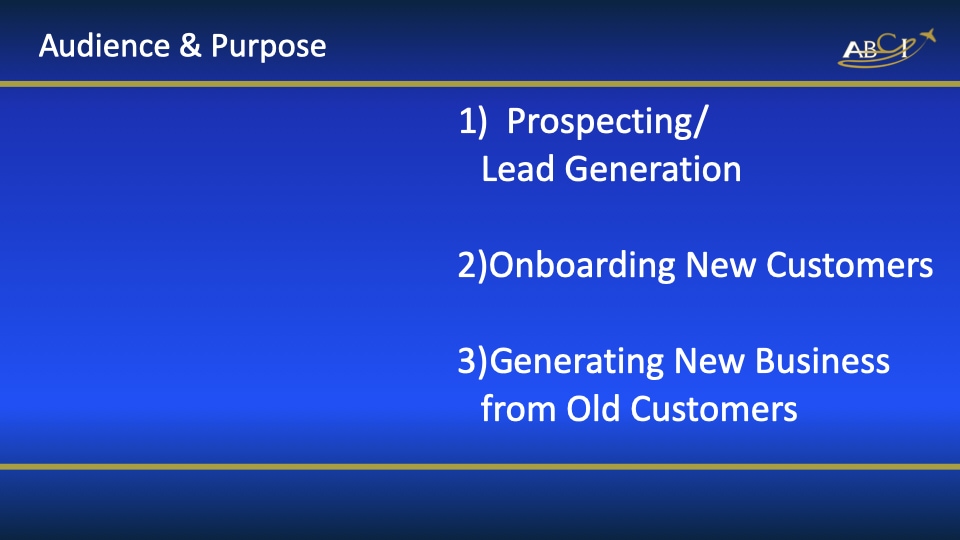 Audience & Purpose

ABCI

1) Prospecting/ Lead Generation

2)Onboarding New Customers

3)Generating New Business from Old Customers